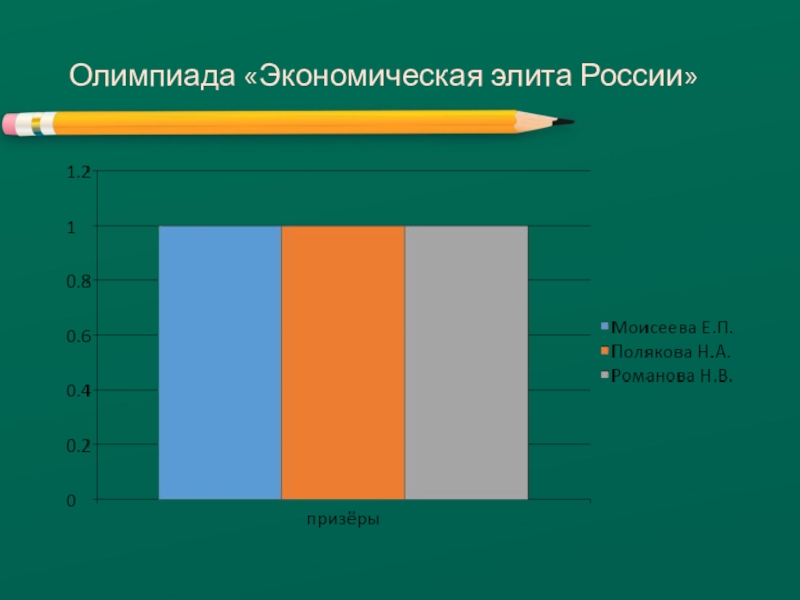 Олимпиада «Экономическая элита России»

1.2
1
0.8
0.6
0.4
0.2
0

призёры

Моисеева Е.П.
Полякова Н.А.
Романова Н.В.